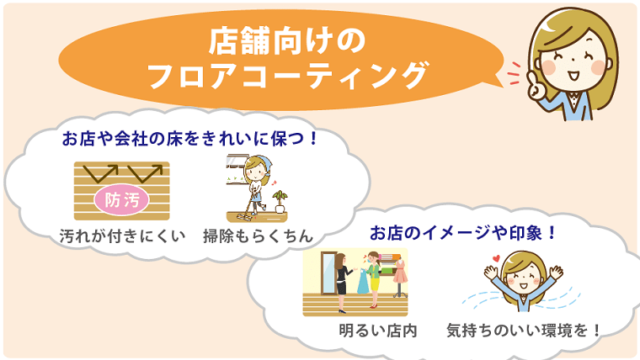 店舗向けの
フロアコーティング

お店や会社の床をきれいに保つ！

防汚

汚れが付きにくい

掃除もらくちん

お店のイメージや印象！

明るい店内

気持ちのいい環境を！